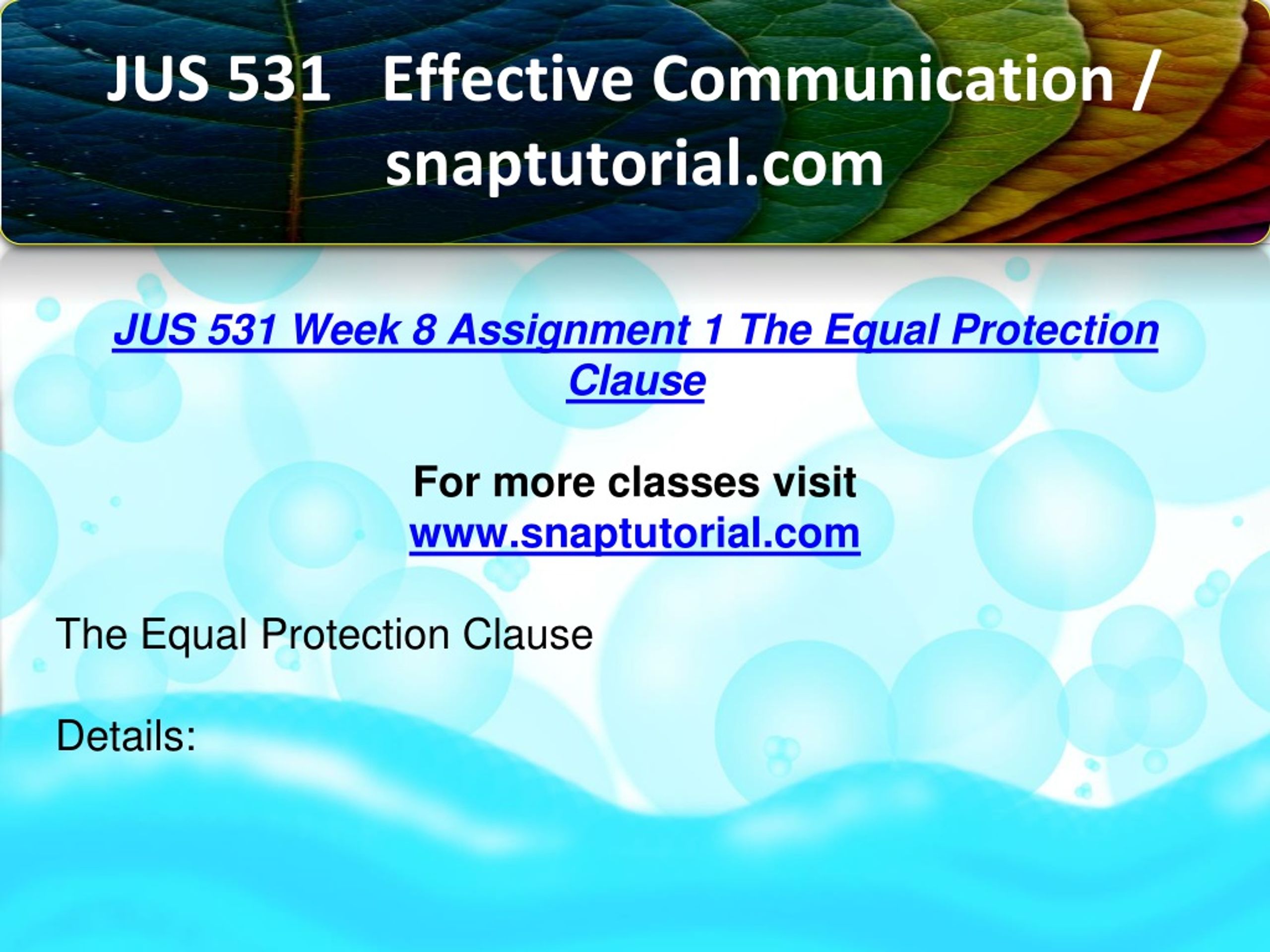 JUS 531 Effective Communication / snaptutorial.com

JUS 531 Week 8 Assignment 1 The Equal Protection Clause

For more classes visit
www.snaptutorial.com

The Equal Protection Clause

Details: